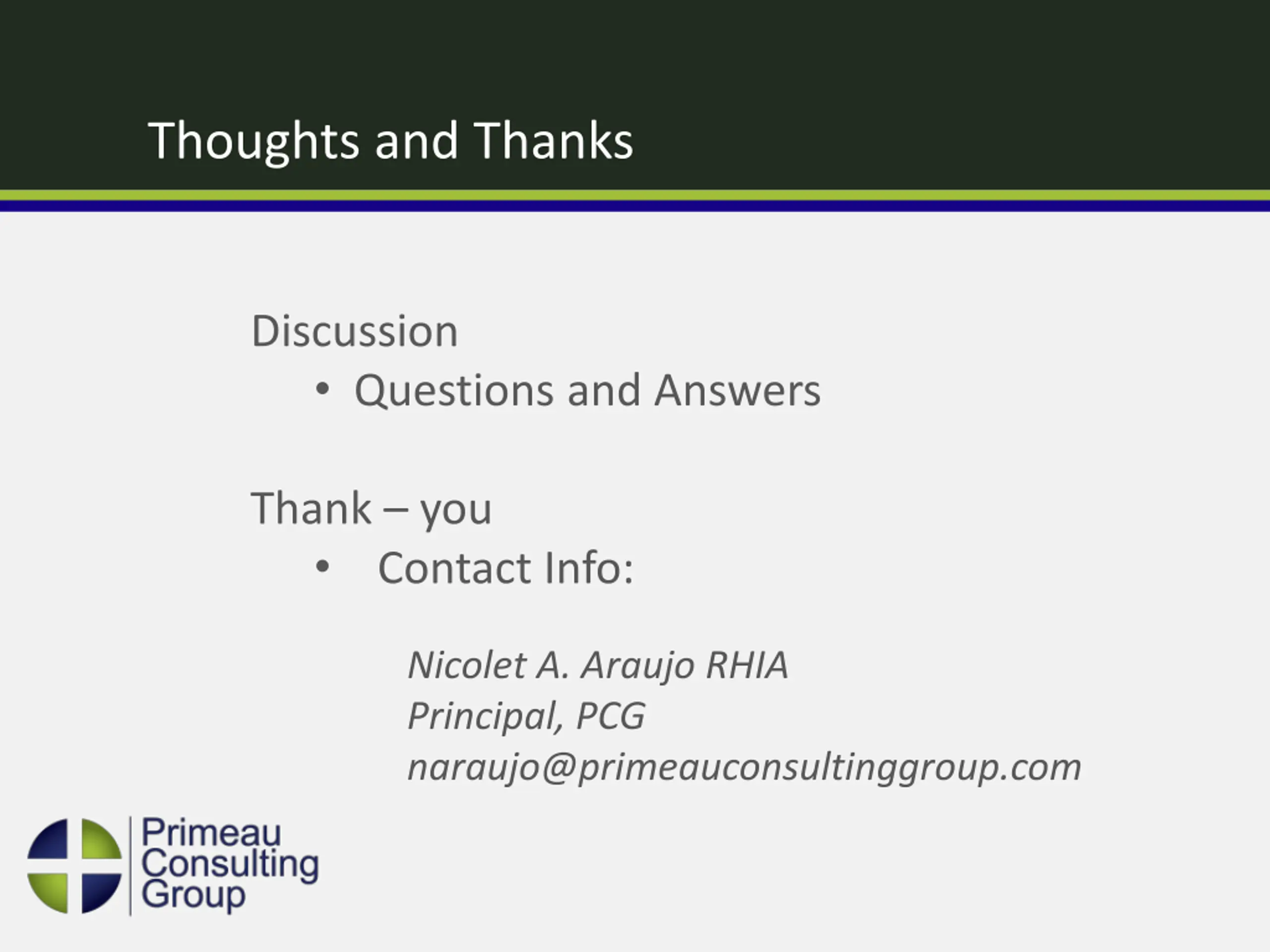 Thoughts and Thanks

Discussion

• Questions and Answers

Thank – you

• Contact Info:

Nicolet A. Araujo RHIA
Principal, PCG
naraujo@primeauconsultinggroup.com

Primeau Consulting Group